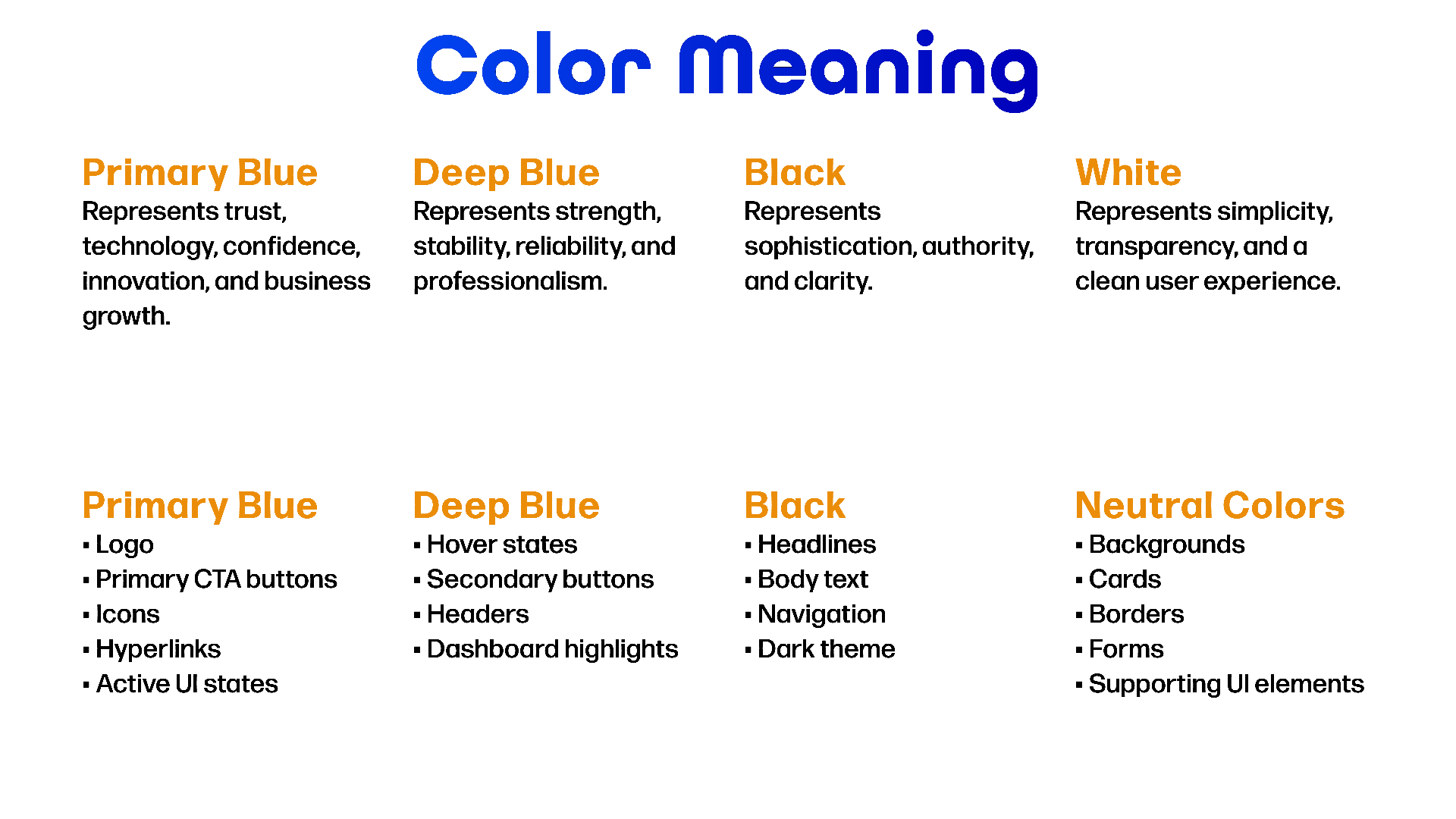 Color Meaning

Primary Blue
Represents trust, technology, confidence, innovation, and business growth.

Deep Blue
Represents strength, stability, reliability, and professionalism.

Black
Represents sophistication, authority, and clarity.

White
Represents simplicity, transparency, and a clean user experience.

Primary Blue
• Logo
• Primary CTA buttons
• Icons
• Hyperlinks
• Active UI states

Deep Blue
• Hover states
• Secondary buttons
• Headers
• Dashboard highlights

Black
• Headlines
• Body text
• Navigation
• Dark theme

Neutral Colors
• Backgrounds
• Cards
• Borders
• Forms
• Supporting UI elements